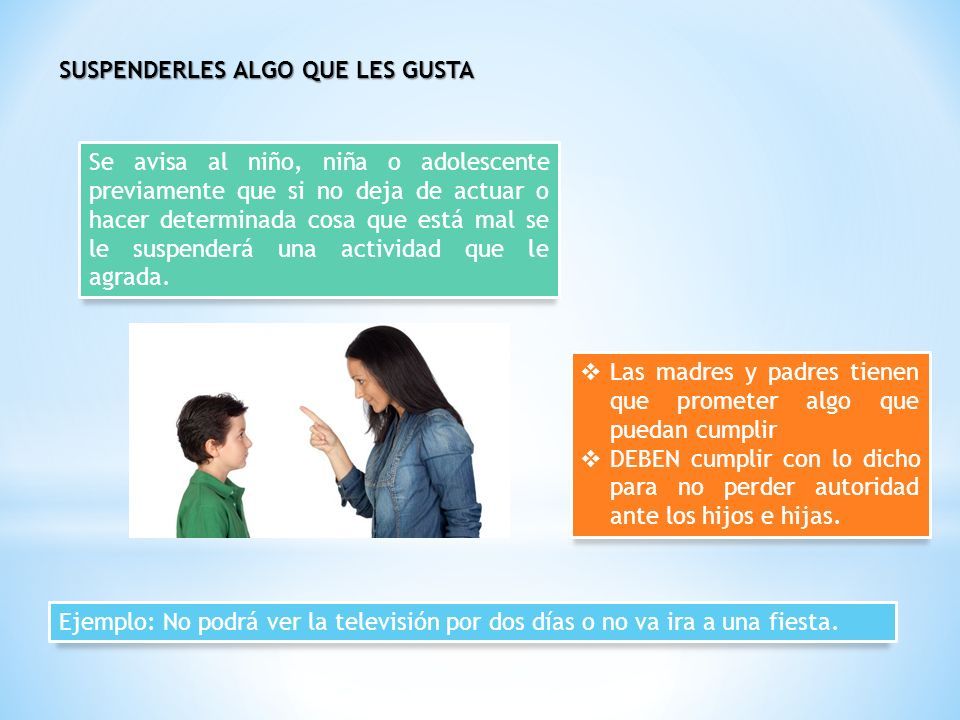 SUSPENDERLES ALGO QUE LES GUSTA

Se avisa al niño, niña o adolescente previamente que si no deja de actuar o hacer determinada cosa que está mal se le suspenderá una actividad que le agrada.

❖ Las madres y padres tienen que prometer algo que puedan cumplir
❖ DEBEN cumplir con lo dicho para no perder autoridad ante los hijos e hijas.

Ejemplo: No podrá ver la televisión por dos días o no va ira a una fiesta.